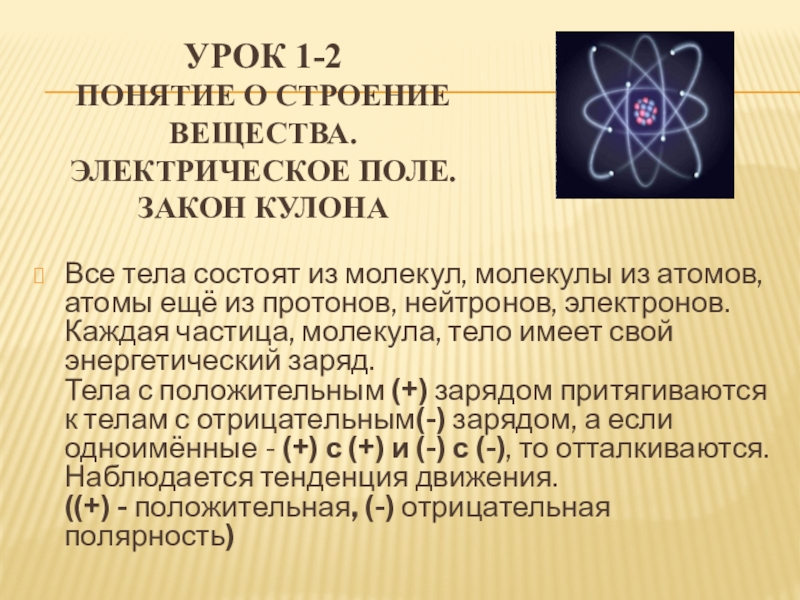 УРОК 1-2
ПОНЯТИЕ О СТРОЕНИЕ ВЕЩЕСТВА.
ЭЛЕКТРИЧЕСКОЕ ПОЛЕ.
ЗАКОН КУЛОНА

Все тела состоят из молекул, молекулы из атомов, атомы ещё из протонов, нейтронов, электронов. Каждая частица, молекула, тело имеет свой энергетический заряд.
Тела с положительным (+) зарядом притягиваются к телам с отрицательным(-) зарядом, а если одноимённые - (+) с (+) и (-) с (-), то отталкиваются. Наблюдается тенденция движения.
((+) - положительная, (-) отрицательная полярность)